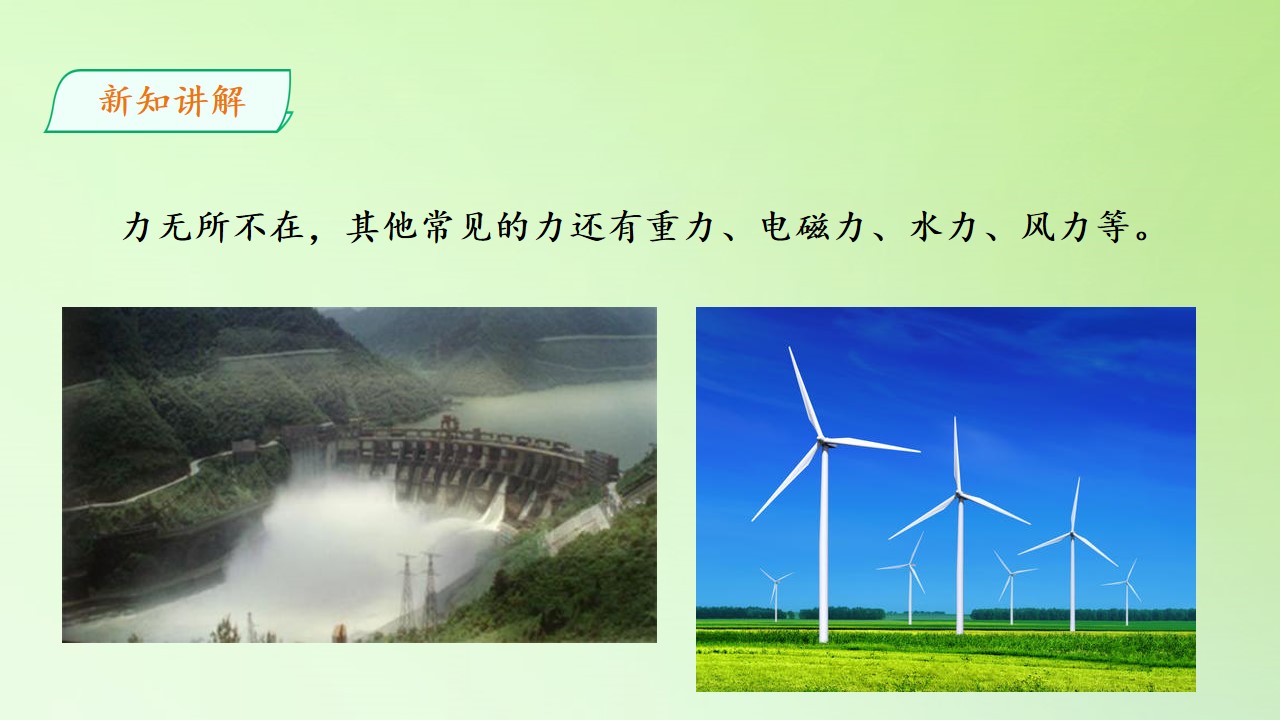 新知讲解

力无所不在，其他常见的力还有重力、电磁力、水力、风力等。